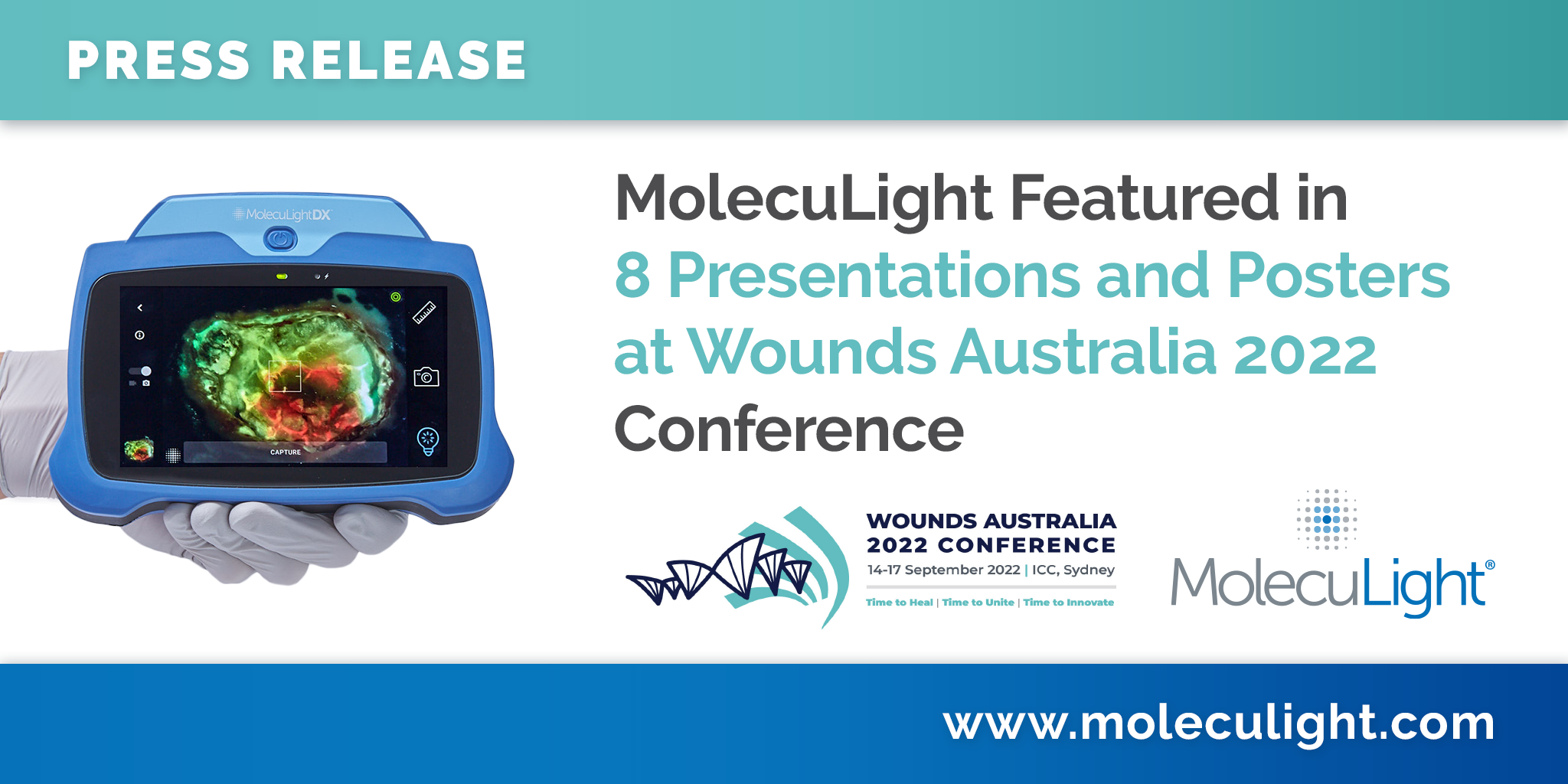 PRESS RELEASE

MolecuLightDX

CAPTURE

MolecuLight Featured in 8 Presentations and Posters at Wounds Australia 2022 Conference

WOUNDS AUSTRALIA 2022 CONFERENCE
14-17 September 2022 | ICC, Sydney
Time to Heal | Time to Unite | Time to Innovate

MolecuLight®

www.moleculight.com